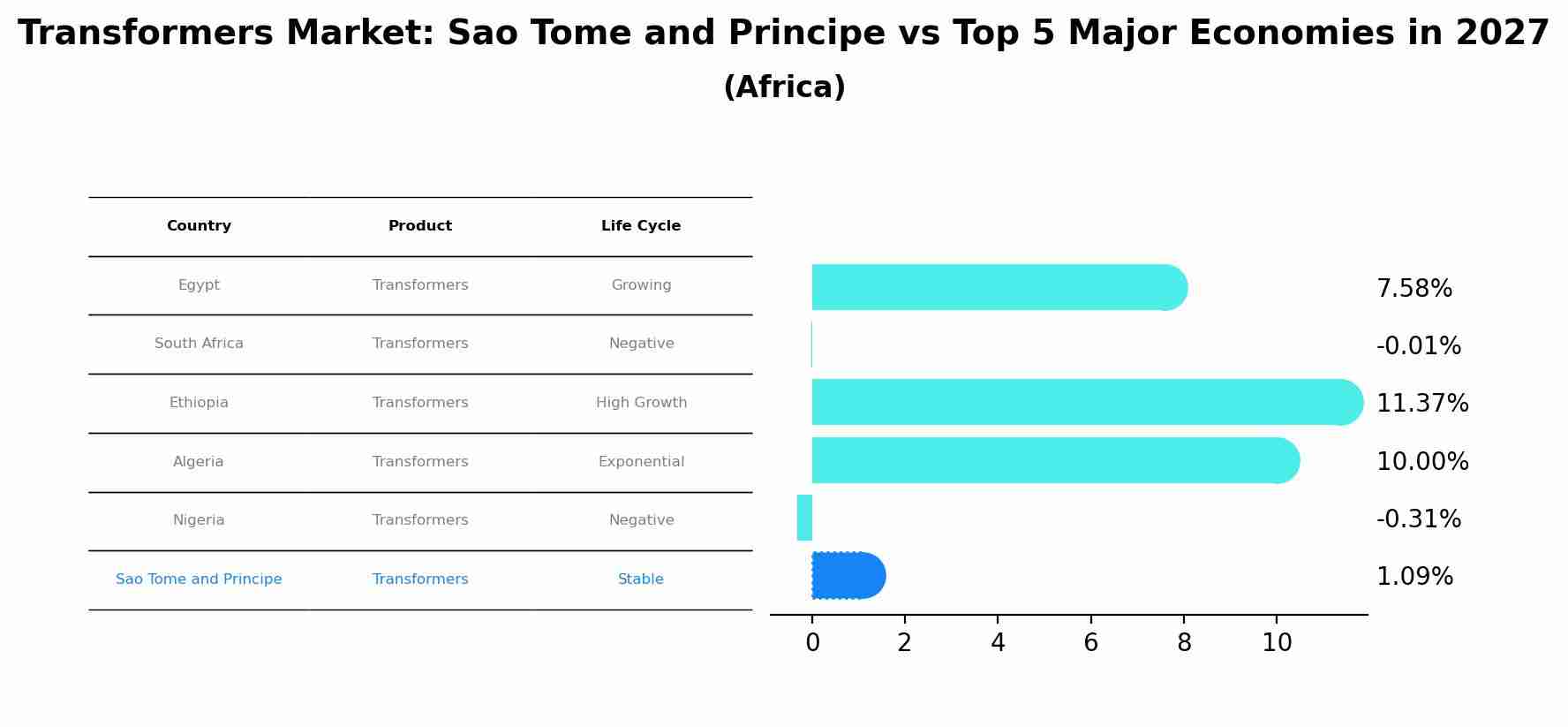 Transformers Market: Sao Tome and Principe vs Top 5 Major Economies in 2027
(Africa)

| Country | Product | Life Cycle |
|---|---|---|
| Egypt | Transformers | Growing |
| South Africa | Transformers | Negative |
| Ethiopia | Transformers | High Growth |
| Algeria | Transformers | Exponential |
| Nigeria | Transformers | Negative |
| Sao Tome and Principe | Transformers | Stable |

7.58%
-0.01%
11.37%
10.00%
-0.31%
1.09%

0 2 4 6 8 10